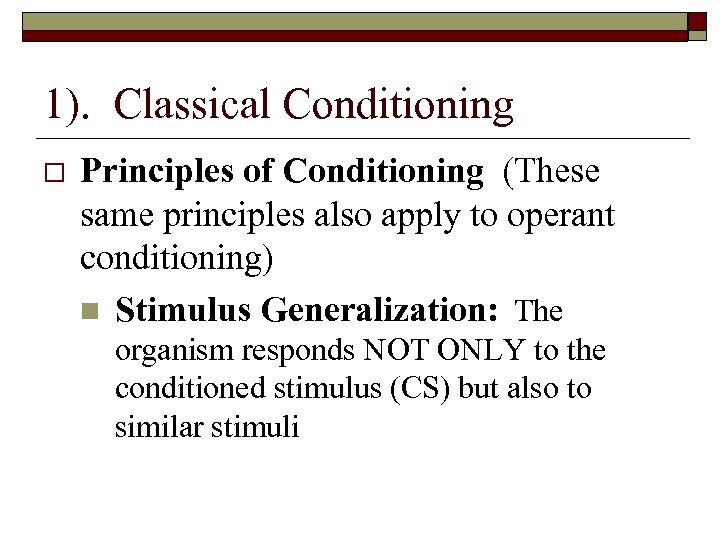 1). Classical Conditioning

Principles of Conditioning (These same principles also apply to operant conditioning)

Stimulus Generalization: The organism responds NOT ONLY to the conditioned stimulus (CS) but also to similar stimuli